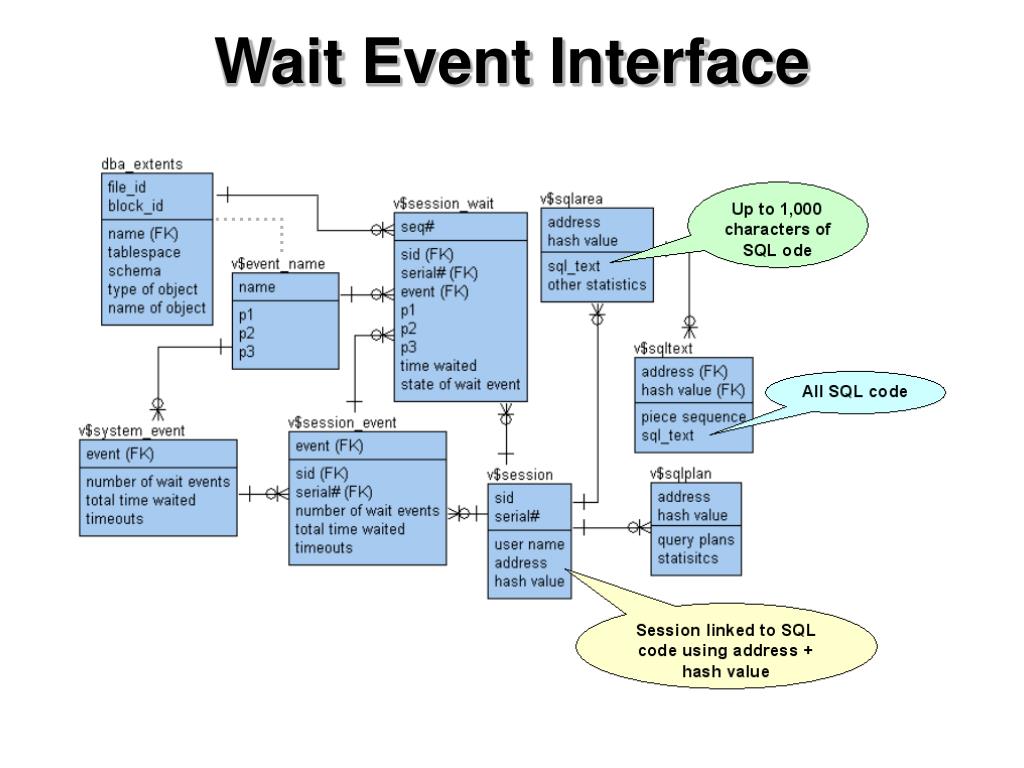 Wait Event Interface

dba_extents
file_id
block_id
name (FK)
tablespace
schema
type of object
name of object

v$event_name
name
p1
p2
p3

v$session_wait
seq#
sid (FK)
serial# (FK)
event (FK)
p1
p2
p3
time waited
state of wait event

v$sqlarea
address
hash value
sql_text
other statistics

Up to 1,000 characters of SQL ode

v$sqltext
address (FK)
hash value (FK)
piece sequence
sql_text

All SQL code

v$system_event
event (FK)
number of wait events
total time waited
timeouts

v$session_event
event (FK)
sid (FK)
serial# (FK)
number of wait events
total time waited
timeouts

v$session
sid
serial#
user name
address
hash value

v$sqlplan
address
hash value
query plans
statisitcs

Session linked to SQL code using address + hash value